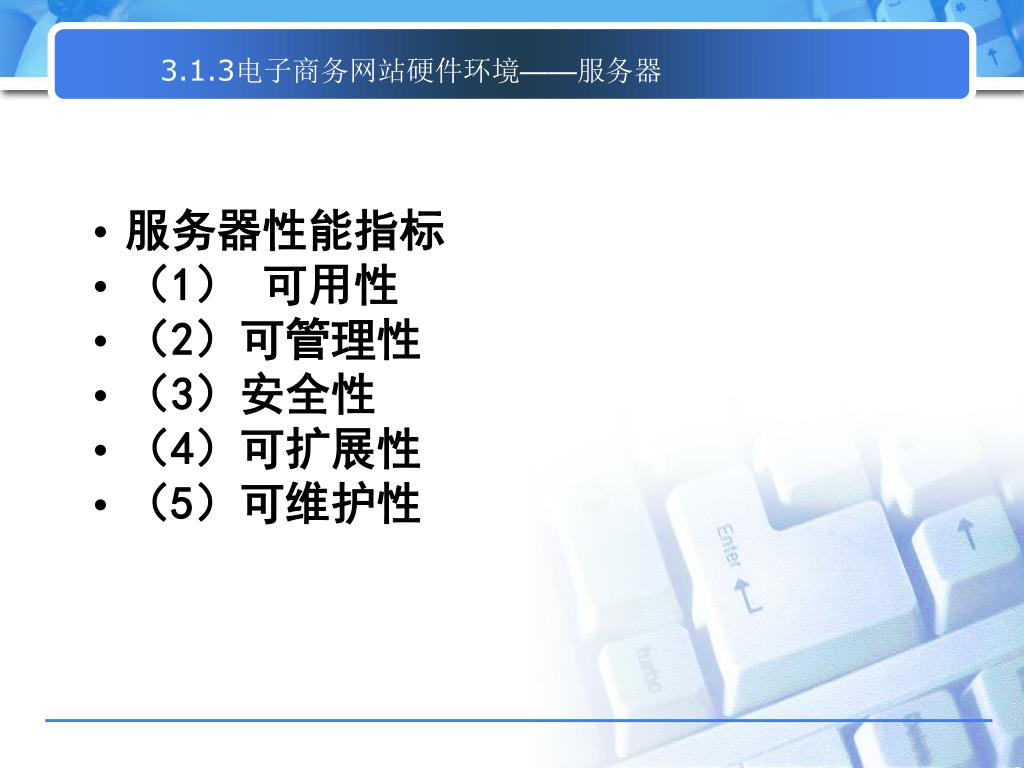 3.1.3电子商务网站硬件环境——服务器

• 服务器性能指标
• （1） 可用性
• （2）可管理性
• （3）安全性
• （4）可扩展性
• （5）可维护性

Enter
turbo